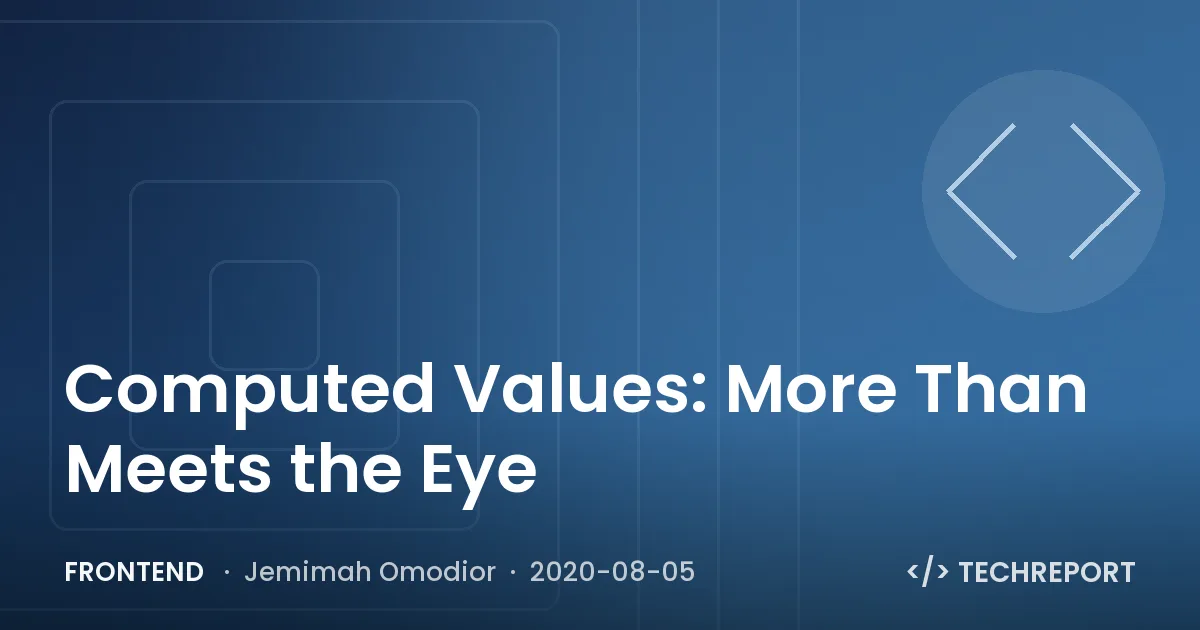 Computed Values: More Than Meets the Eye

FRONTEND · Jemimah Omodior · 2020-08-05

</> TECHREPORT